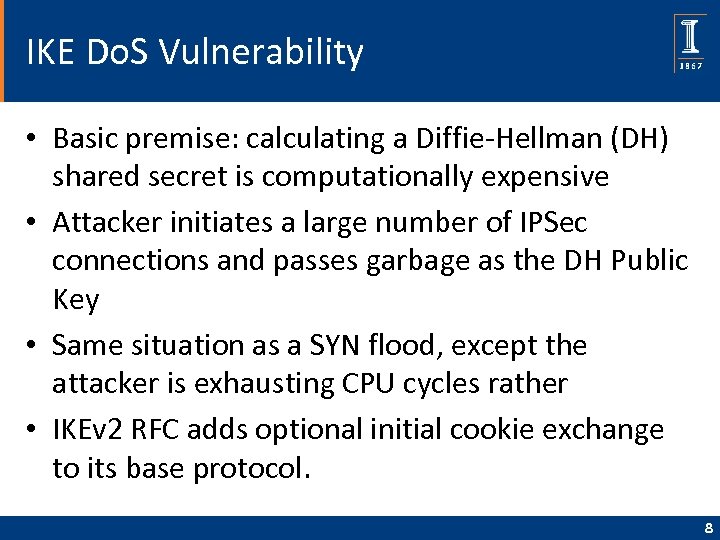 IKE DoS Vulnerability

1867

• Basic premise: calculating a Diffie-Hellman (DH) shared secret is computationally expensive

• Attacker initiates a large number of IPSec connections and passes garbage as the DH Public Key

• Same situation as a SYN flood, except the attacker is exhausting CPU cycles rather

• IKEv2 RFC adds optional initial cookie exchange to its base protocol.

8